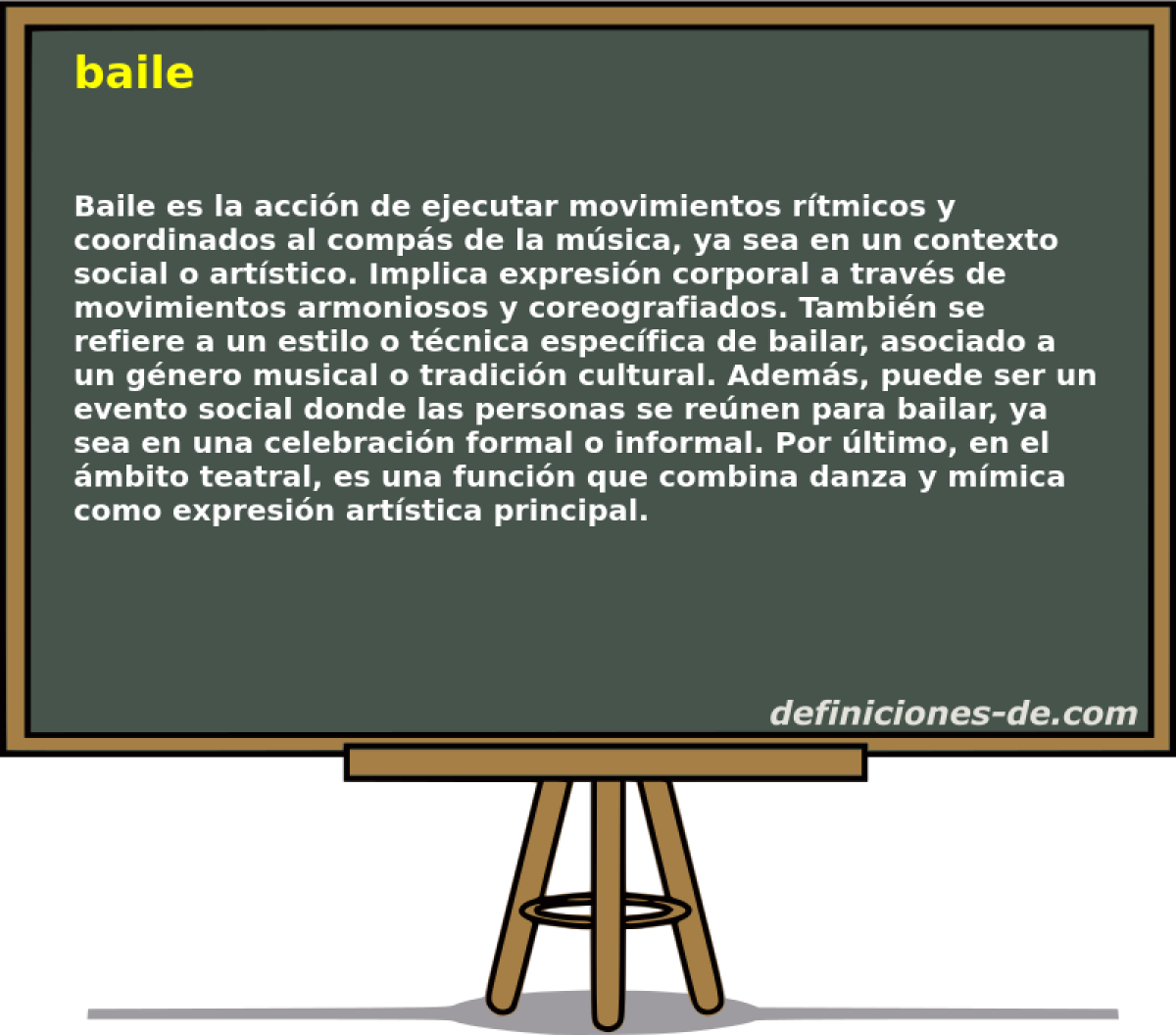 baile

Baile es la acción de ejecutar movimientos rítmicos y coordinados al compás de la música, ya sea en un contexto social o artístico. Implica expresión corporal a través de movimientos armoniosos y coreografiados. También se refiere a un estilo o técnica específica de bailar, asociado a un género musical o tradición cultural. Además, puede ser un evento social donde las personas se reúnen para bailar, ya sea en una celebración formal o informal. Por último, en el ámbito teatral, es una función que combina danza y mímica como expresión artística principal.

definiciones-de.com